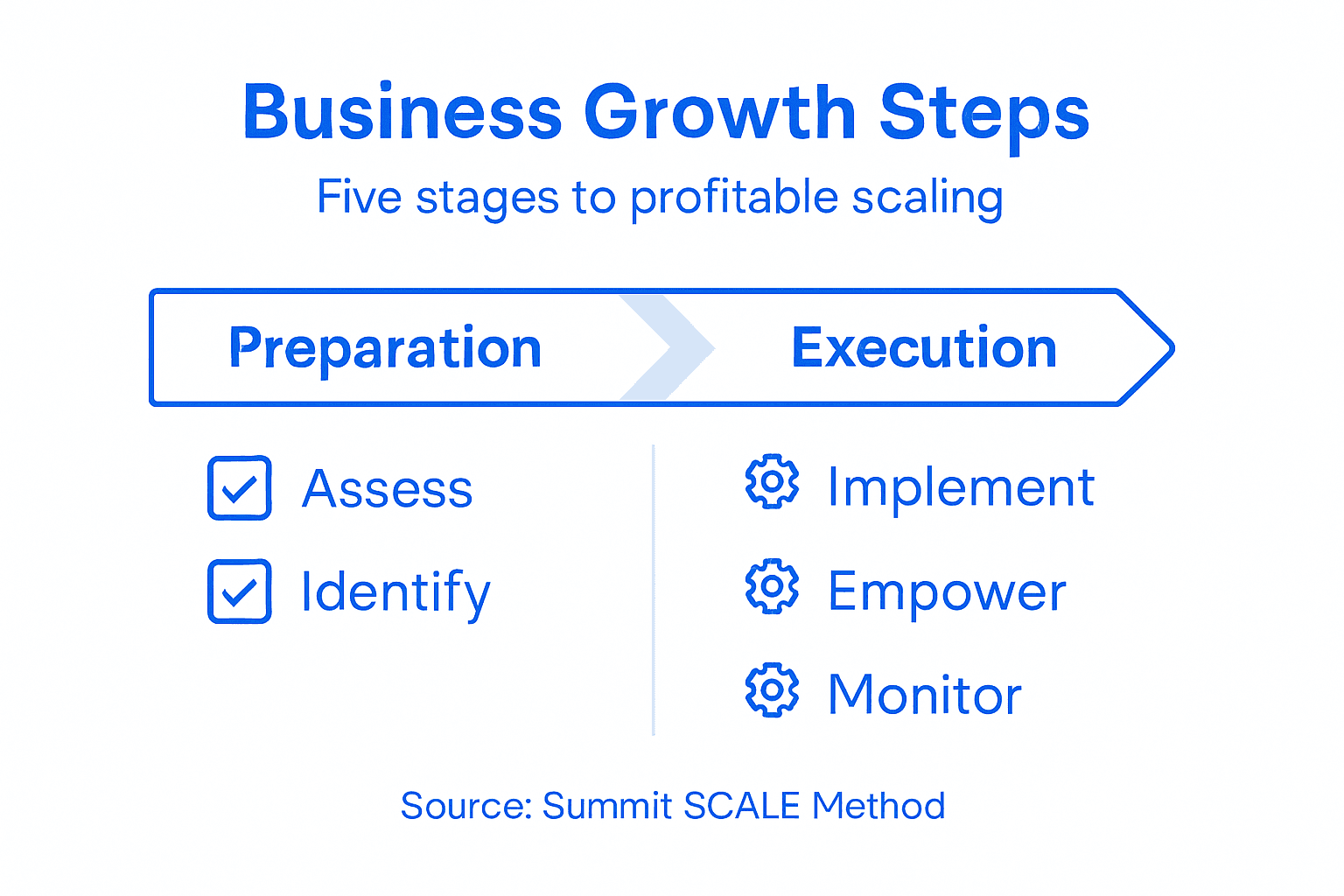 Business Growth Steps

Five stages to profitable scaling

Preparation

Execution

Assess

Identify

Implement

Empower

Monitor

Source: Summit SCALE Method